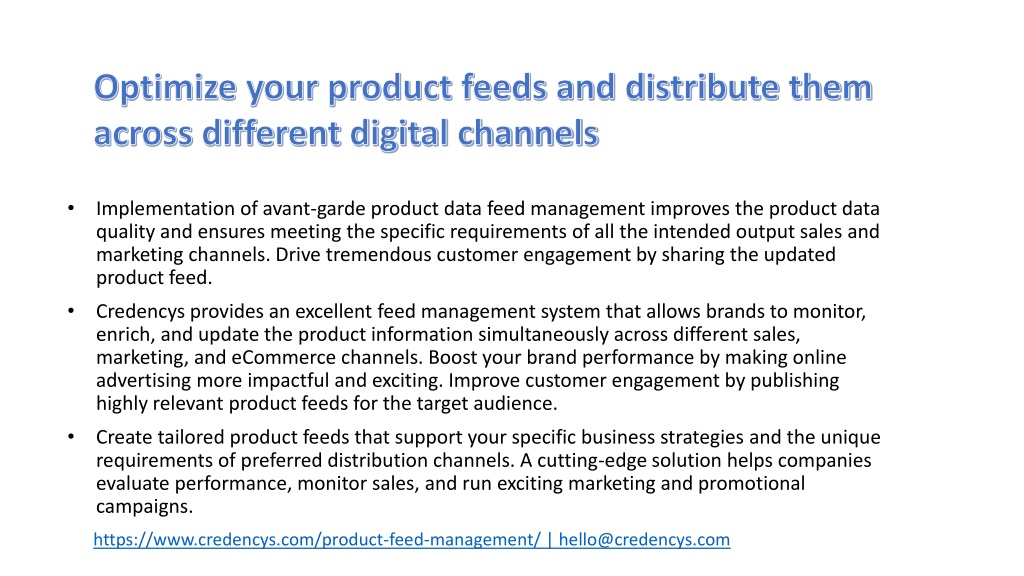 Optimize your product feeds and distribute them across different digital channels

• Implementation of avant-garde product data feed management improves the product data quality and ensures meeting the specific requirements of all the intended output sales and marketing channels. Drive tremendous customer engagement by sharing the updated product feed.

• Credencys provides an excellent feed management system that allows brands to monitor, enrich, and update the product information simultaneously across different sales, marketing, and eCommerce channels. Boost your brand performance by making online advertising more impactful and exciting. Improve customer engagement by publishing highly relevant product feeds for the target audience.

• Create tailored product feeds that support your specific business strategies and the unique requirements of preferred distribution channels. A cutting-edge solution helps companies evaluate performance, monitor sales, and run exciting marketing and promotional campaigns.

https://www.credencys.com/product-feed-management/ | hello@credencys.com